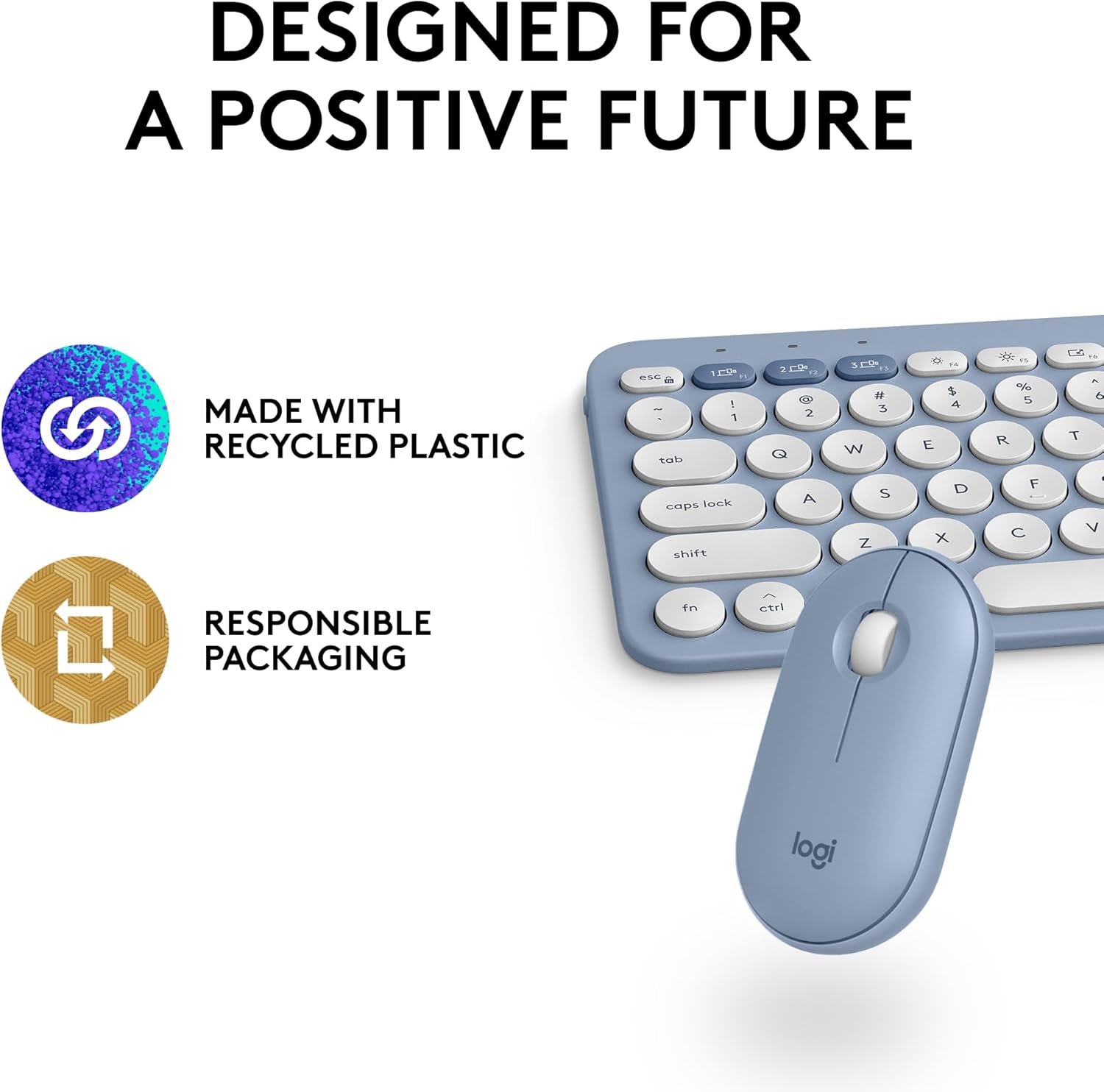 DESIGNED FOR A POSITIVE FUTURE

MADE WITH RECYCLED PLASTIC

RESPONSIBLE PACKAGING

esc
1 F1
2 F2
3 F3
F4
F5
F6
~ `
! 1
@ 2
# 3
$ 4
% 5
tab
Q
W
E
R
T
caps lock
A
S
D
F
shift
Z
X
C
V
fn
ctrl

logi